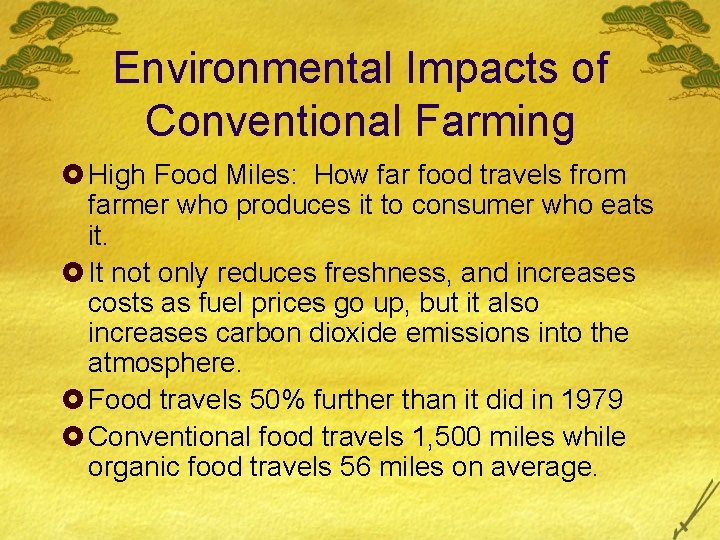 Environmental Impacts of Conventional Farming

High Food Miles: How far food travels from farmer who produces it to consumer who eats it.

It not only reduces freshness, and increases costs as fuel prices go up, but it also increases carbon dioxide emissions into the atmosphere.

Food travels 50% further than it did in 1979

Conventional food travels 1,500 miles while organic food travels 56 miles on average.